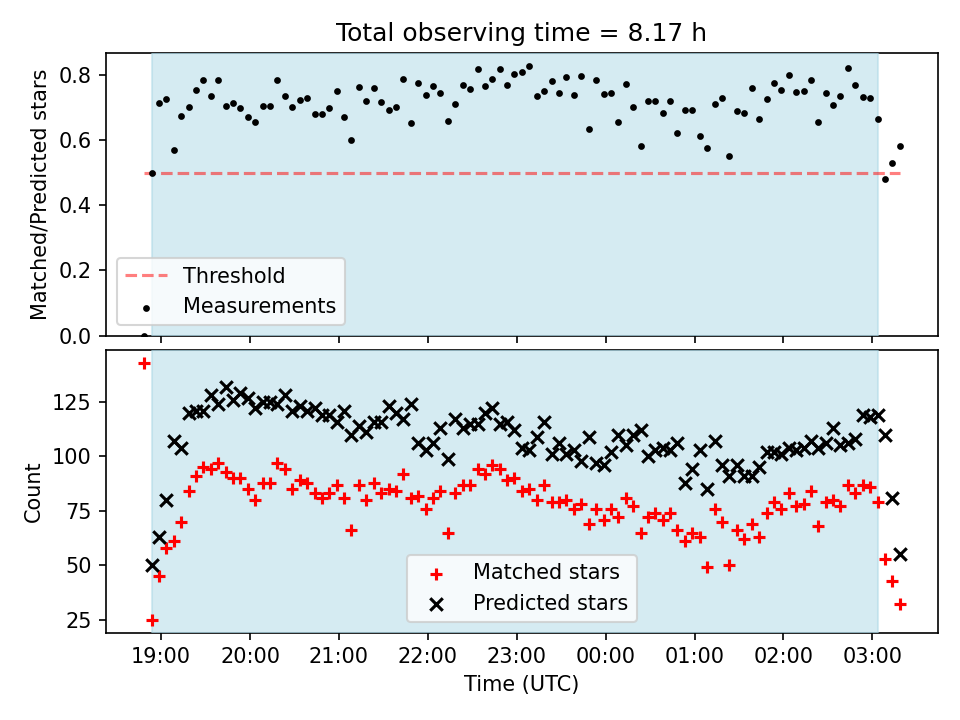 Total observing time = 8.17 h

Matched/Predicted stars

0.8
0.6
0.4
0.2
0.0

Threshold
Measurements

Count

125
100
75
50
25

Matched stars
Predicted stars

19:00 20:00 21:00 22:00 23:00 00:00 01:00 02:00 03:00

Time (UTC)